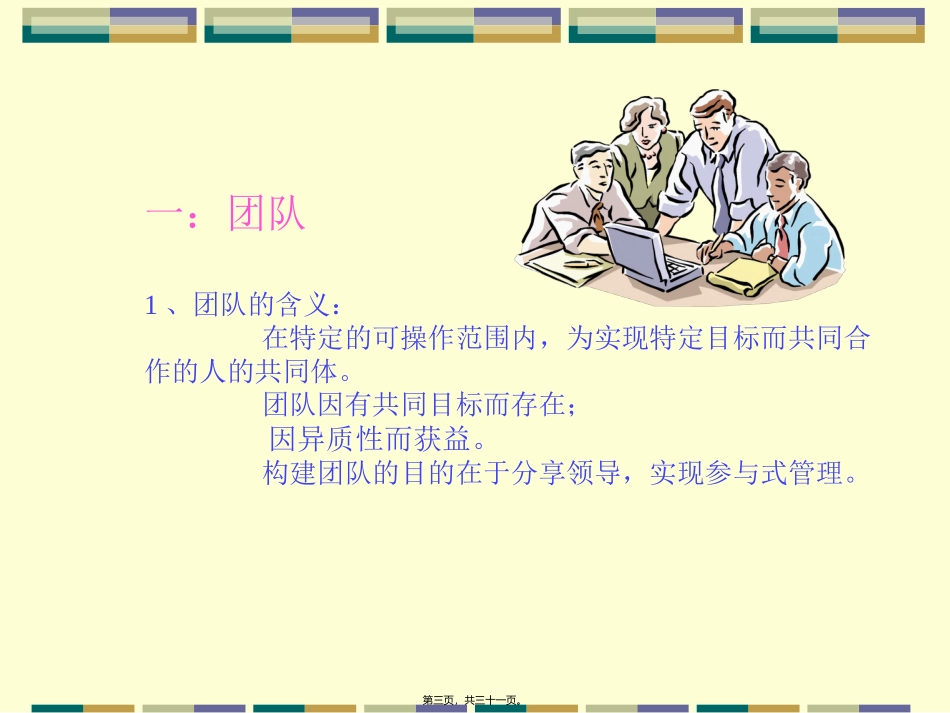 一：团队

1、团队的含义：

在特定的可操作范围内，为实现特定目标而共同合作的人的共同体。

团队因有共同目标而存在；

因异质性而获益。

构建团队的目的在于分享领导，实现参与式管理。

第三页，共三十一页。